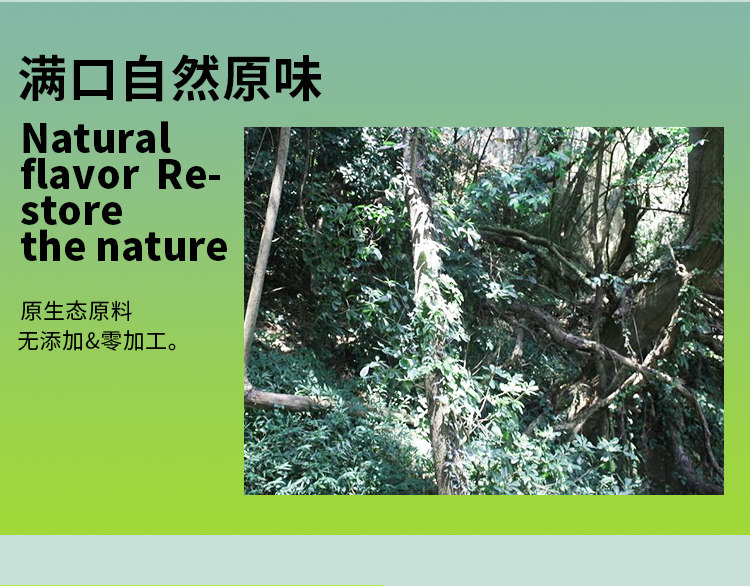 满口自然原味

Natural flavor Restore the nature

原生态原料
无添加&零加工。